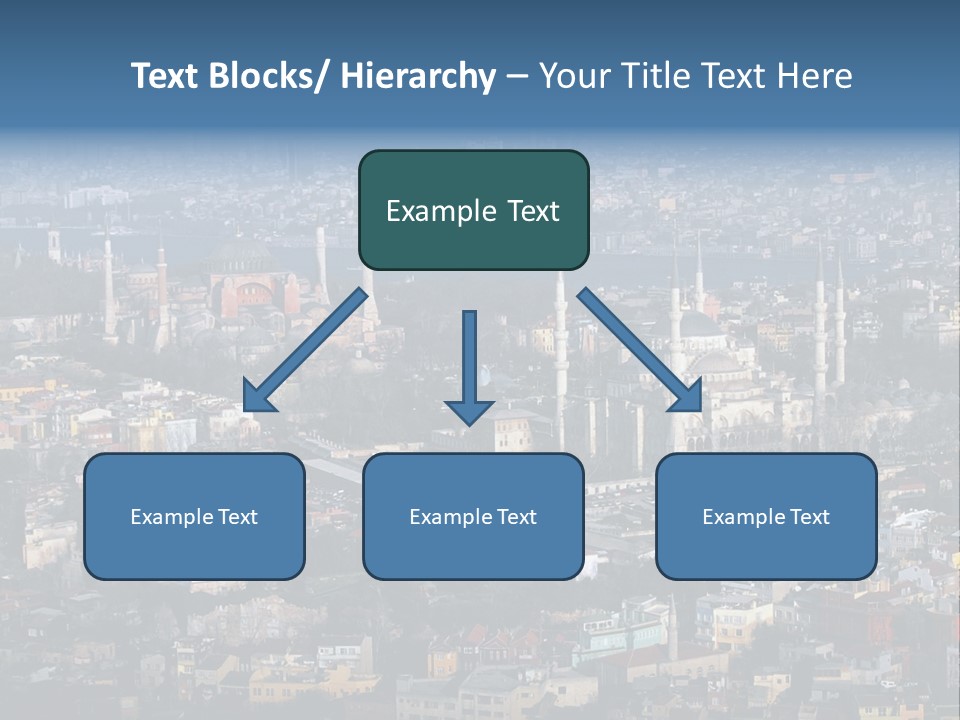 Text Blocks/ Hierarchy – Your Title Text Here

Example Text

Example Text

Example Text

Example Text